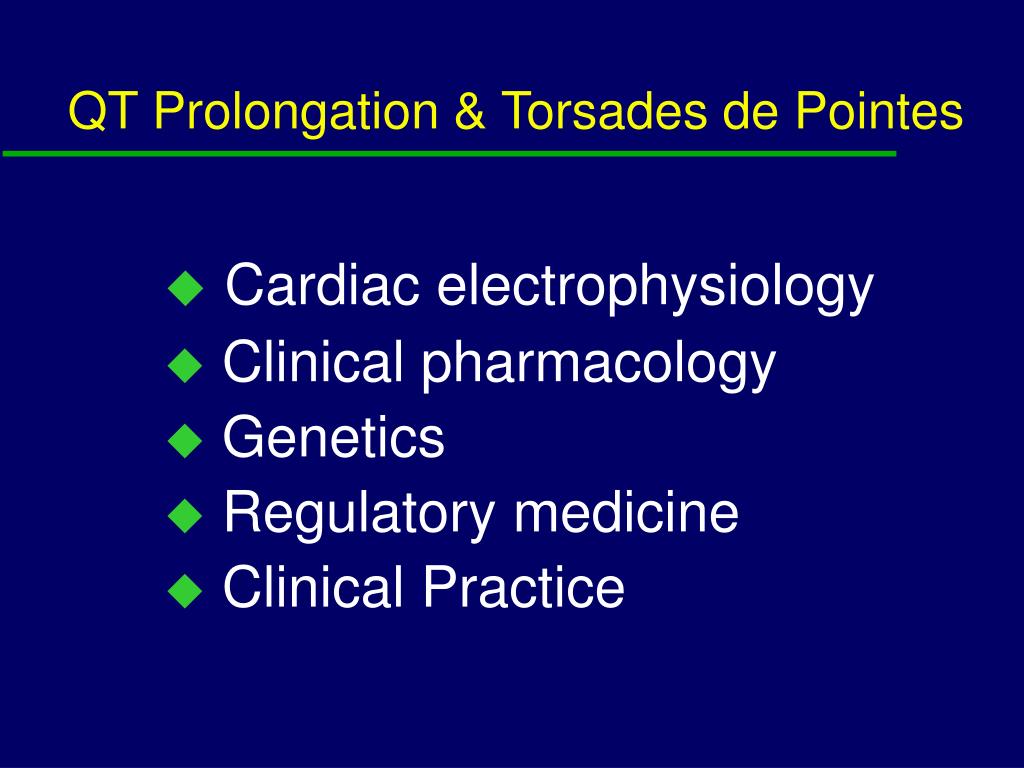 QT Prolongation & Torsades de Pointes

◆ Cardiac electrophysiology
◆ Clinical pharmacology
◆ Genetics
◆ Regulatory medicine
◆ Clinical Practice